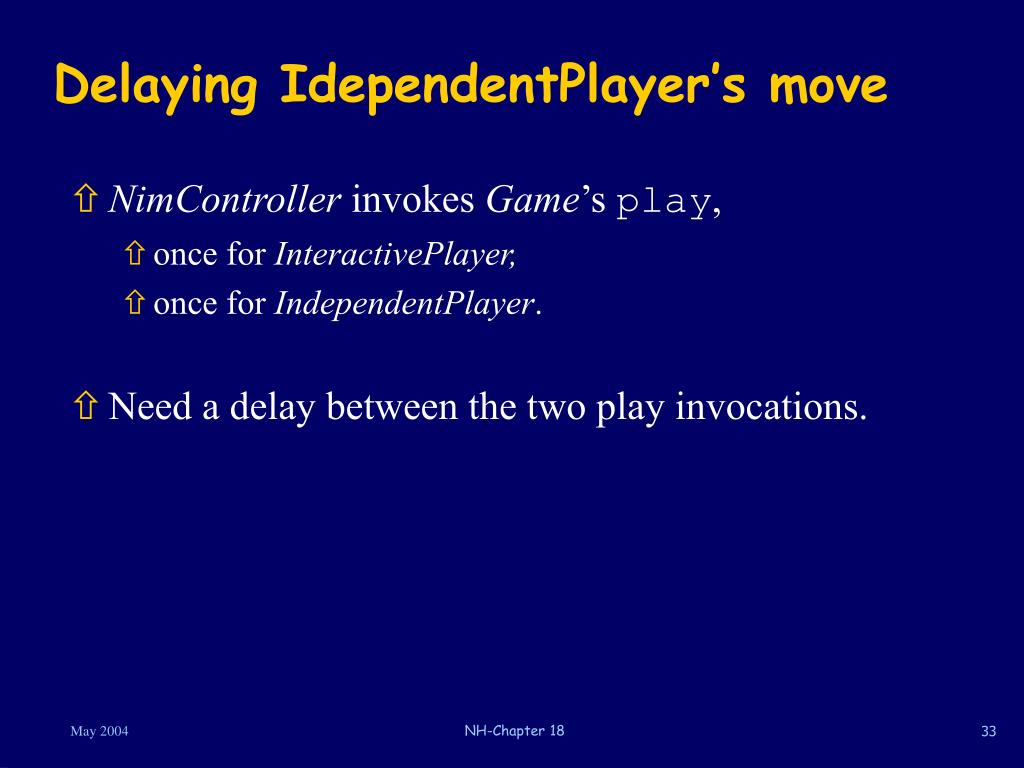 Delaying IdependentPlayer's move

⇧ NimController invokes Game's play,

⇧ once for InteractivePlayer,

⇧ once for IndependentPlayer.

⇧ Need a delay between the two play invocations.

May 2004

NH-Chapter 18

33